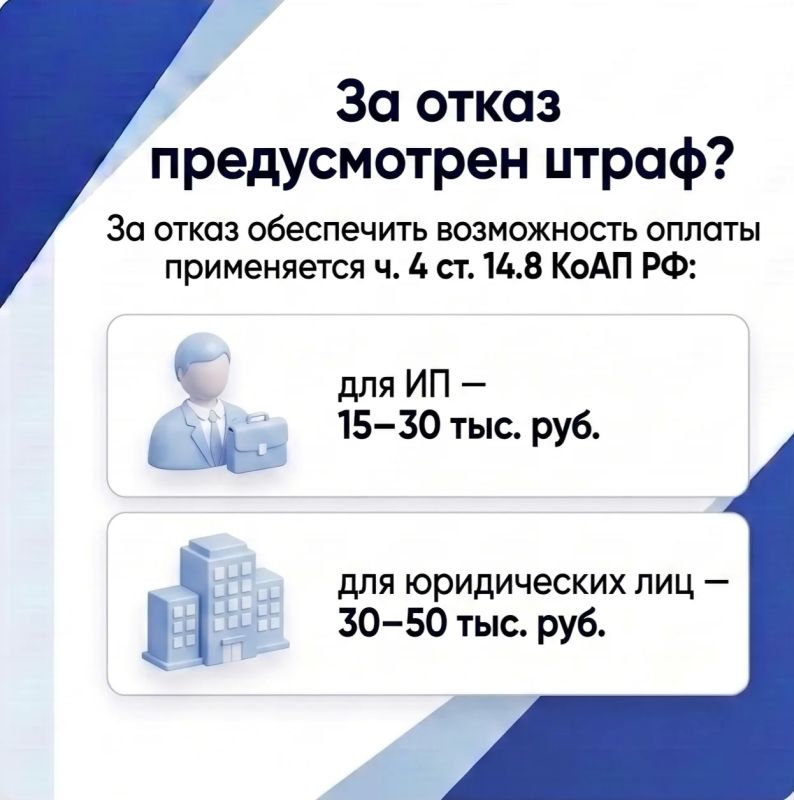 За отказ предусмотрен штраф?

За отказ обеспечить возможность оплаты применяется ч. 4 ст. 14.8 КоАП РФ:

для ИП — 15–30 тыс. руб.

для юридических лиц — 30–50 тыс. руб.